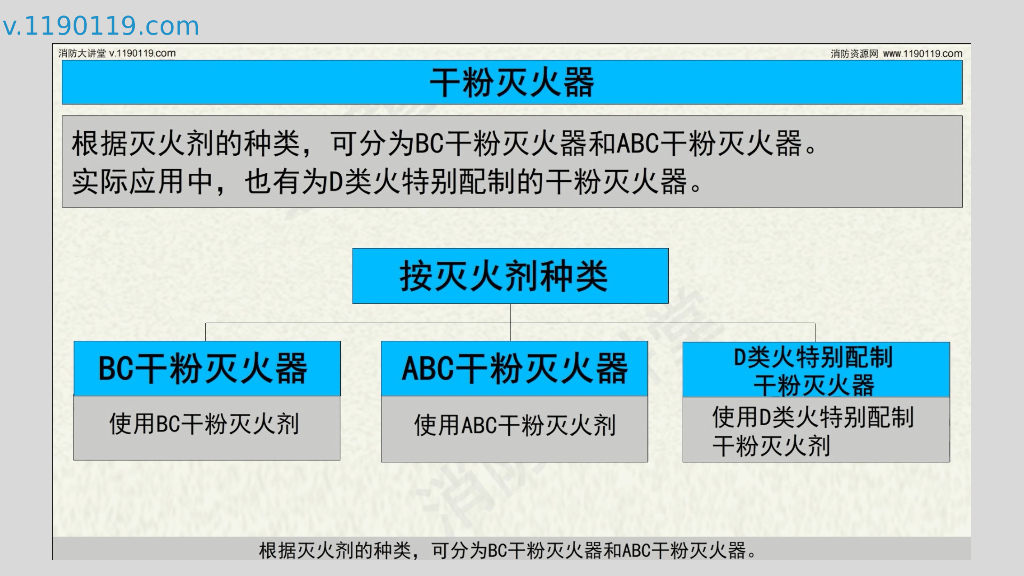 v.1190119.com

消防大讲堂 v.1190119.com

消防资源网 www.1190119.com

干粉灭火器

根据灭火剂的种类，可分为BC干粉灭火器和ABC干粉灭火器。
实际应用中，也有为D类火特别配制的干粉灭火器。

按灭火剂种类

BC干粉灭火器

使用BC干粉灭火剂

ABC干粉灭火器

使用ABC干粉灭火剂

D类火特别配制干粉灭火器

使用D类火特别配制干粉灭火剂

根据灭火剂的种类，可分为BC干粉灭火器和ABC干粉灭火器。